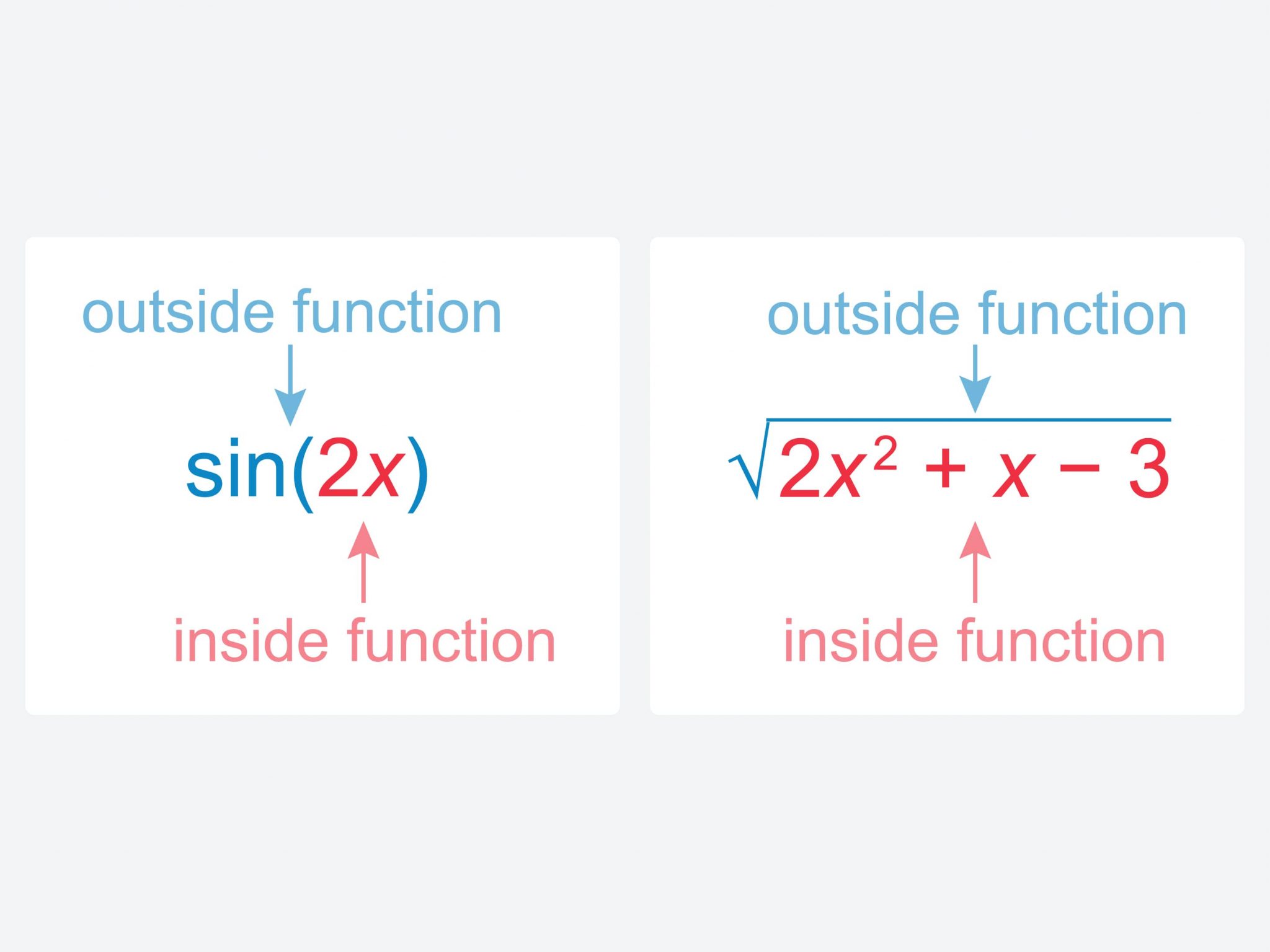 outside function

$\sin(2x)$

inside function

outside function

$\sqrt{2x^2 + x - 3}$

inside function